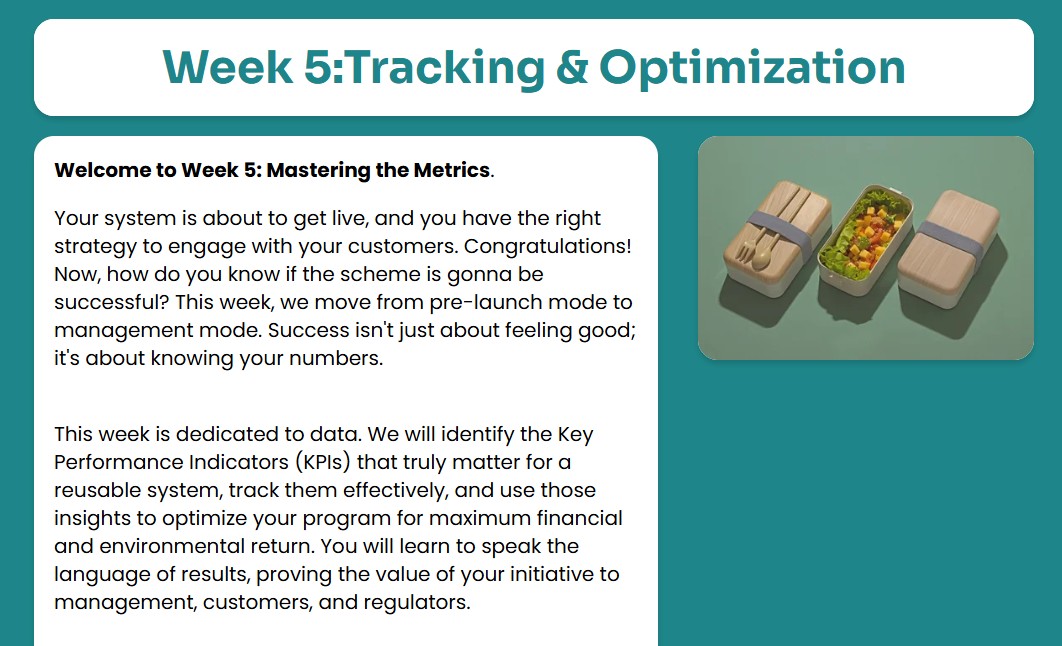 Week 5:Tracking & Optimization

Welcome to Week 5: Mastering the Metrics.

Your system is about to get live, and you have the right strategy to engage with your customers. Congratulations! Now, how do you know if the scheme is gonna be successful? This week, we move from pre-launch mode to management mode. Success isn't just about feeling good; it's about knowing your numbers.

This week is dedicated to data. We will identify the Key Performance Indicators (KPIs) that truly matter for a reusable system, track them effectively, and use those insights to optimize your program for maximum financial and environmental return. You will learn to speak the language of results, proving the value of your initiative to management, customers, and regulators.